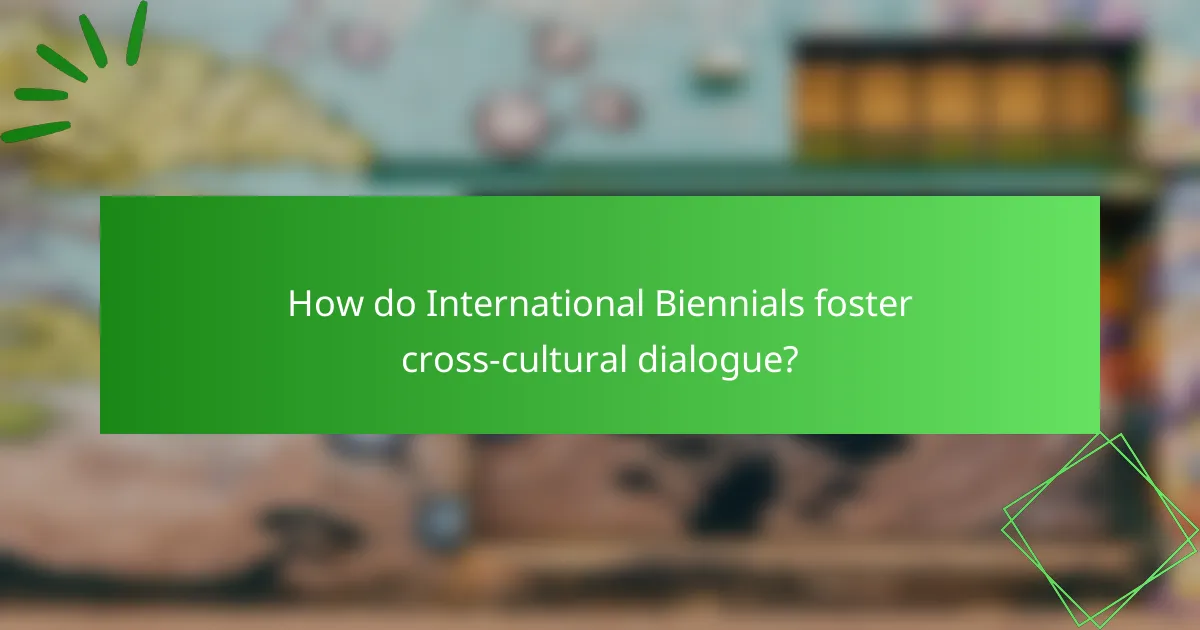 How do International Biennials foster cross-cultural dialogue?